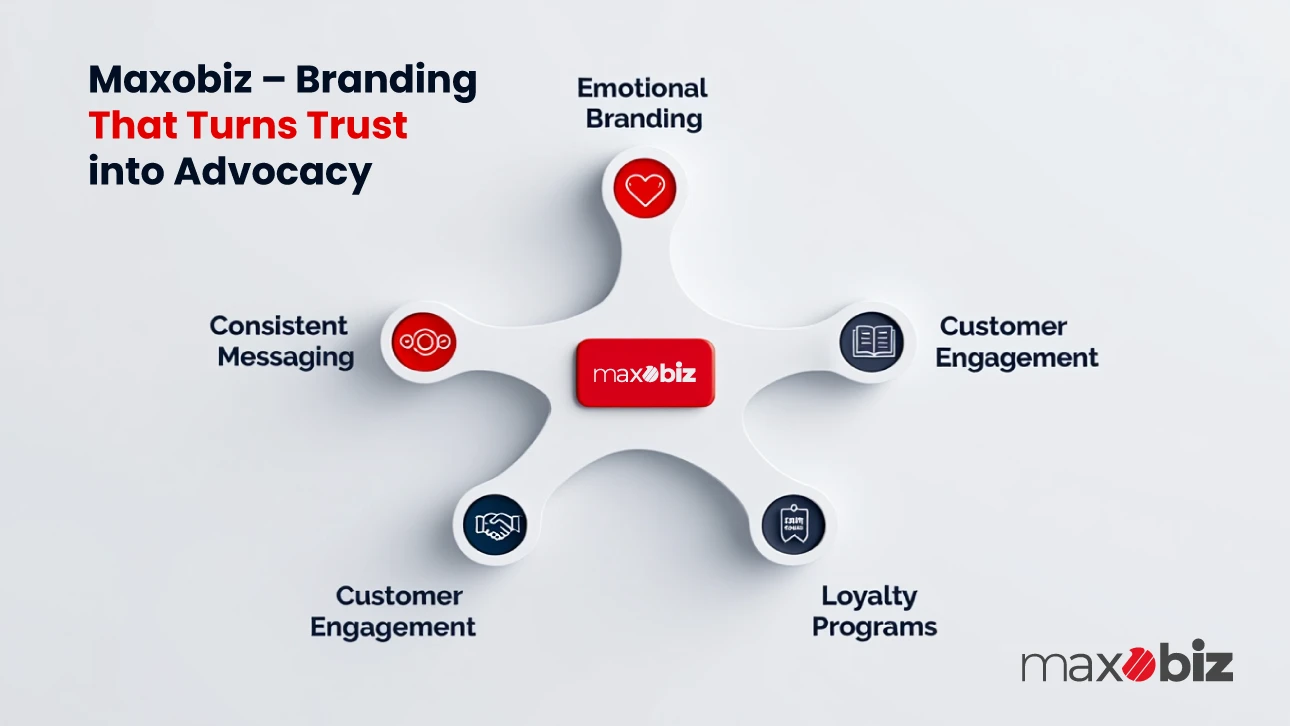 Maxobiz – Branding That Turns Trust into Advocacy

Emotional Branding

Consistent Messaging

maxobiz

Customer Engagement

Customer Engagement

Loyalty Programs

maxobiz